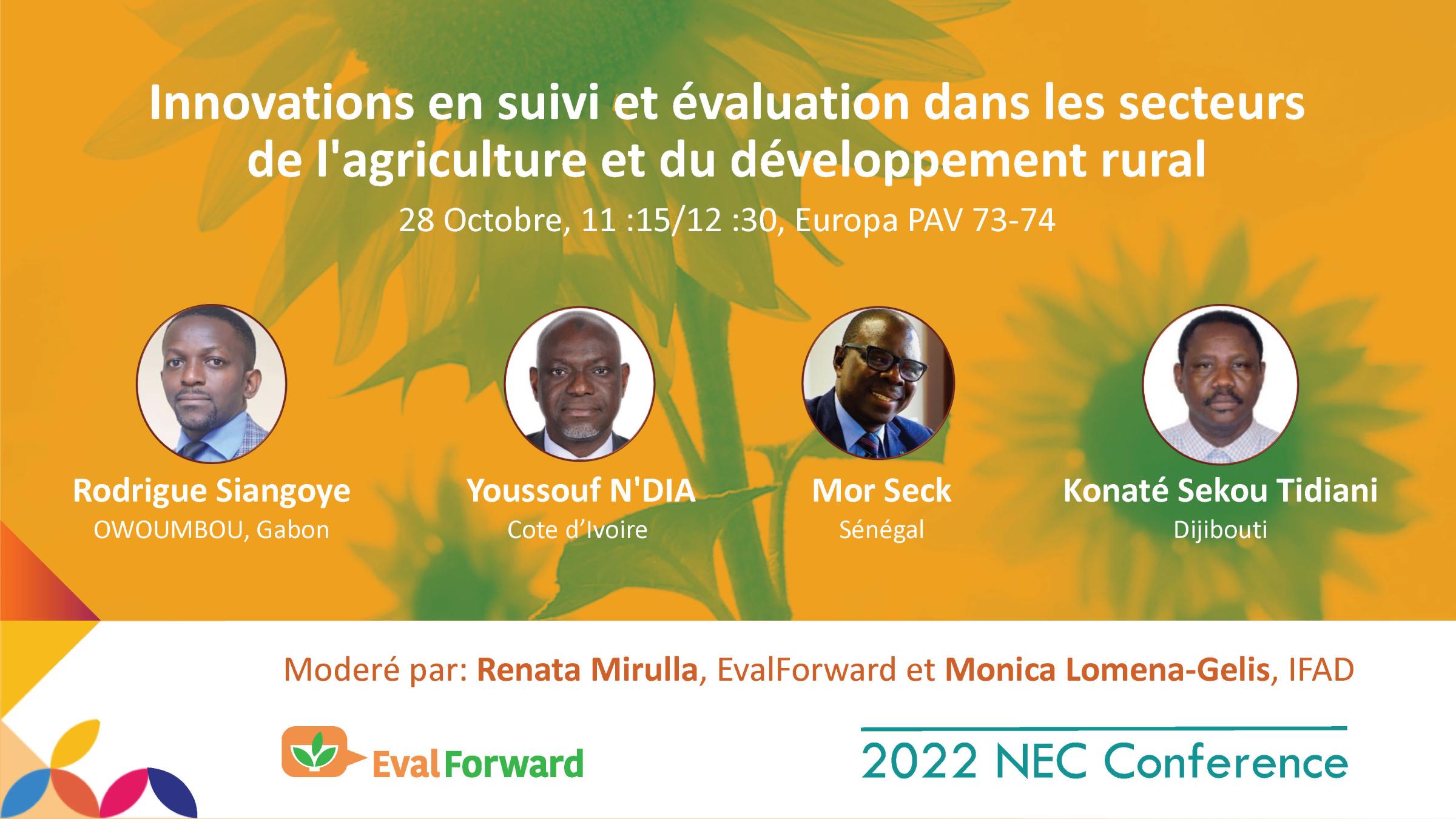 Innovations en suivi et évaluation dans les secteurs de l'agriculture et du développement rural

28 Octobre, 11 :15/12 :30, Europa PAV 73-74

Rodrigue Siangoye
OWOUMBOU, Gabon

Youssouf N'DIA
Cote d'Ivoire

Mor Seck
Sénégal

Konaté Sekou Tidiani
Dijibouti

Moderé par: Renata Mirulla, EvalForward et Monica Lomena-Gelis, IFAD

EvalForward

2022 NEC Conference